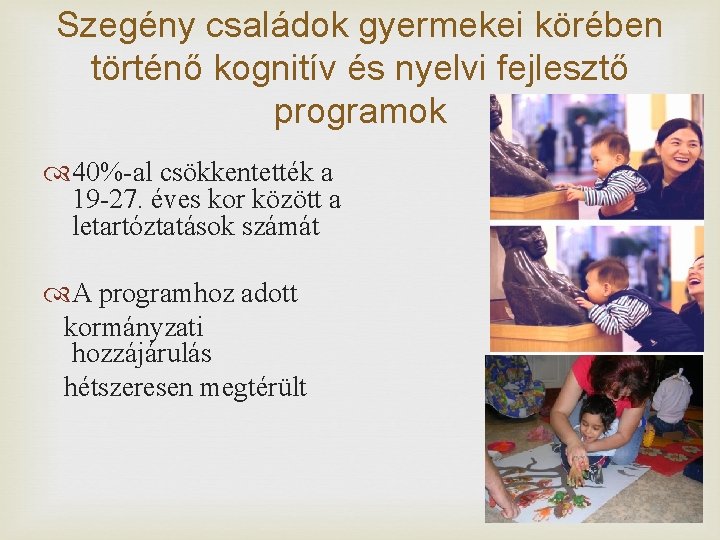 Szegény családok gyermekei körében történő kognitív és nyelvi fejlesztő programok

40%-al csökkentették a 19-27. éves kor között a letartóztatások számát

A programhoz adott kormányzati hozzájárulás hétszeresen megtérült